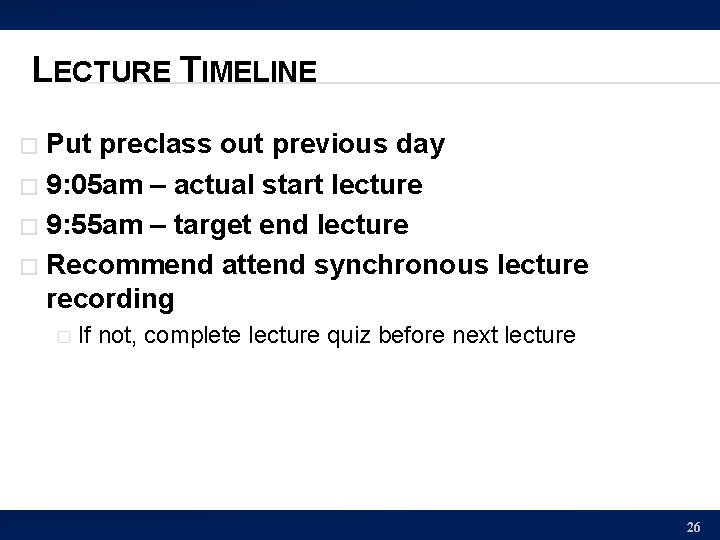 LECTURE TIMELINE

Put preclass out previous day

9:05am – actual start lecture

9:55am – target end lecture

Recommend attend synchronous lecture recording

If not, complete lecture quiz before next lecture

26